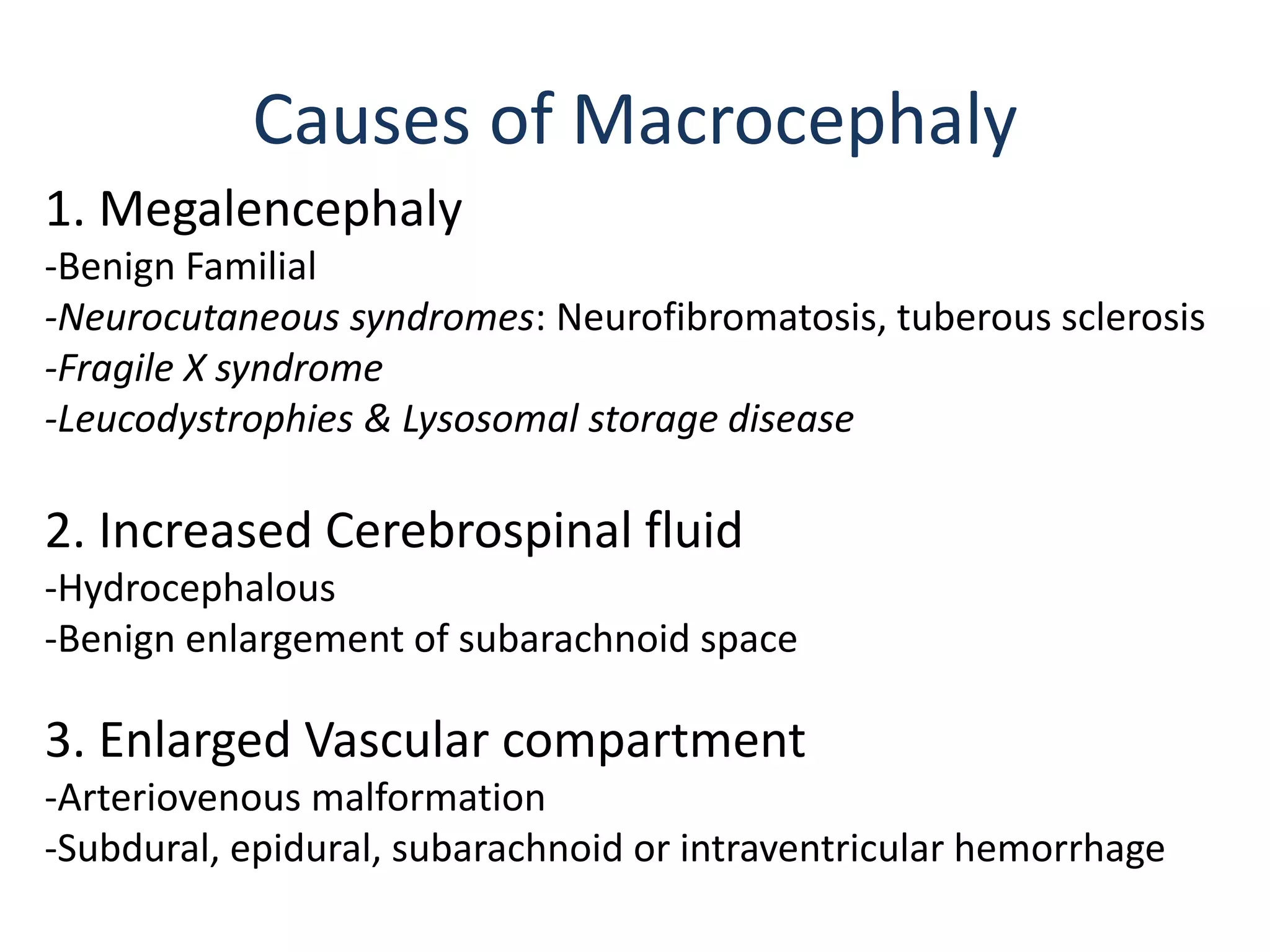 Causes of Macrocephaly

1. Megalencephaly
-Benign Familial
-Neurocutaneous syndromes: Neurofibromatosis, tuberous sclerosis
-Fragile X syndrome
-Leucodystrophies & Lysosomal storage disease

2. Increased Cerebrospinal fluid
-Hydrocephalous
-Benign enlargement of subarachnoid space

3. Enlarged Vascular compartment
-Arteriovenous malformation
-Subdural, epidural, subarachnoid or intraventricular hemorrhage